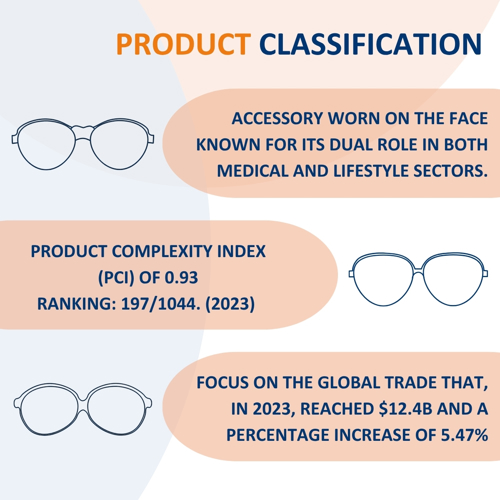 PRODUCT CLASSIFICATION

ACCESSORY WORN ON THE FACE KNOWN FOR ITS DUAL ROLE IN BOTH MEDICAL AND LIFESTYLE SECTORS.

PRODUCT COMPLEXITY INDEX (PCI) OF 0.93
RANKING: 197/1044. (2023)

FOCUS ON THE GLOBAL TRADE THAT, IN 2023, REACHED \$12.4B AND A PERCENTAGE INCREASE OF 5.47%